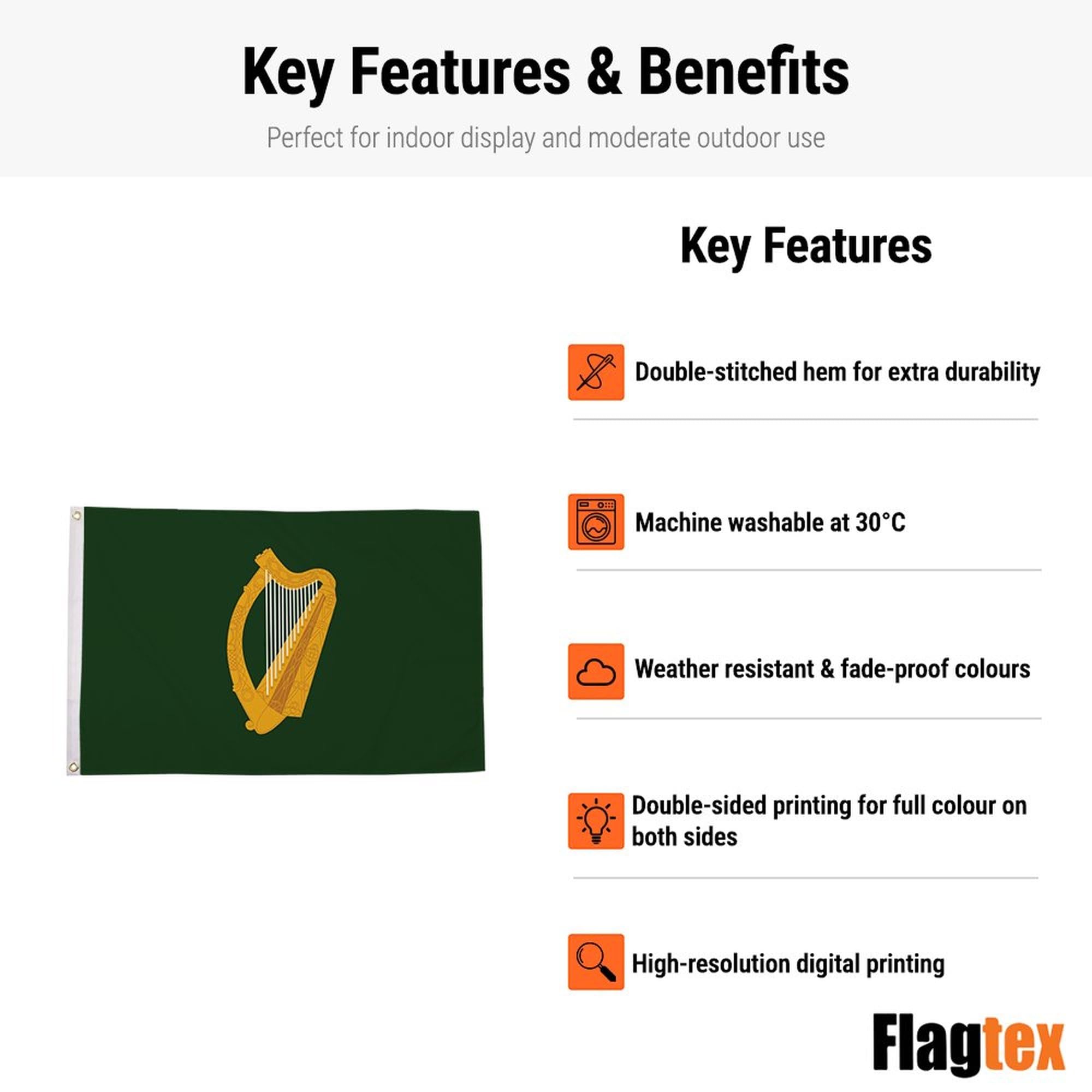 Key Features & Benefits

Perfect for indoor display and moderate outdoor use

Key Features

Double-stitched hem for extra durability

Machine washable at 30°C

Weather resistant & fade-proof colours

Double-sided printing for full colour on both sides

High-resolution digital printing

Flagtex